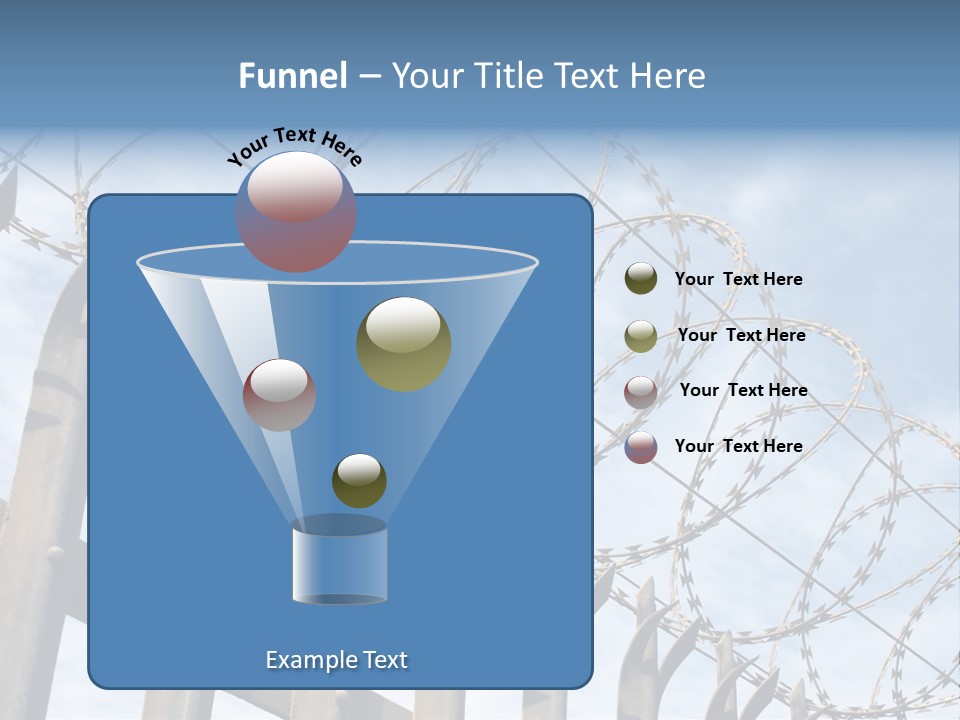 Funnel – Your Title Text Here

Your Text Here

Your Text Here

Your Text Here

Your Text Here

Your Text Here

Example Text